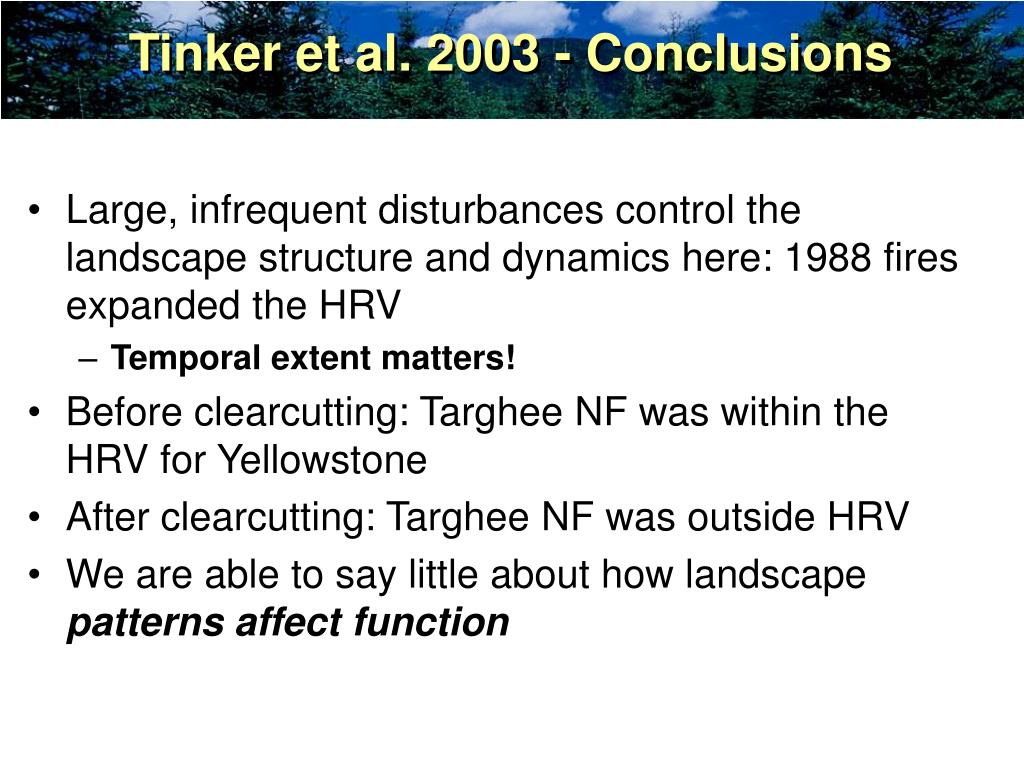 Tinker et al. 2003 - Conclusions

• Large, infrequent disturbances control the landscape structure and dynamics here: 1988 fires expanded the HRV

– Temporal extent matters!

• Before clearcutting: Targhee NF was within the HRV for Yellowstone

• After clearcutting: Targhee NF was outside HRV

• We are able to say little about how landscape patterns affect function